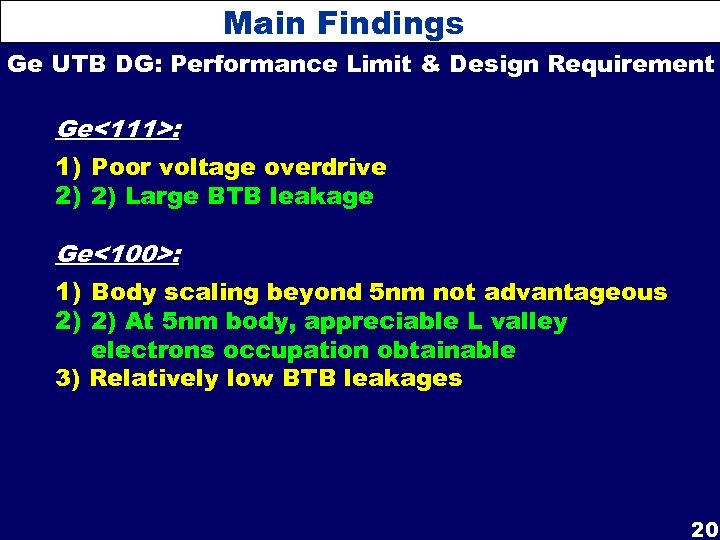 Main Findings

Ge UTB DG: Performance Limit & Design Requirement

Ge<111>:

1) Poor voltage overdrive
2) 2) Large BTB leakage

Ge<100>:

1) Body scaling beyond 5nm not advantageous
2) 2) At 5nm body, appreciable L valley electrons occupation obtainable
3) Relatively low BTB leakages

20